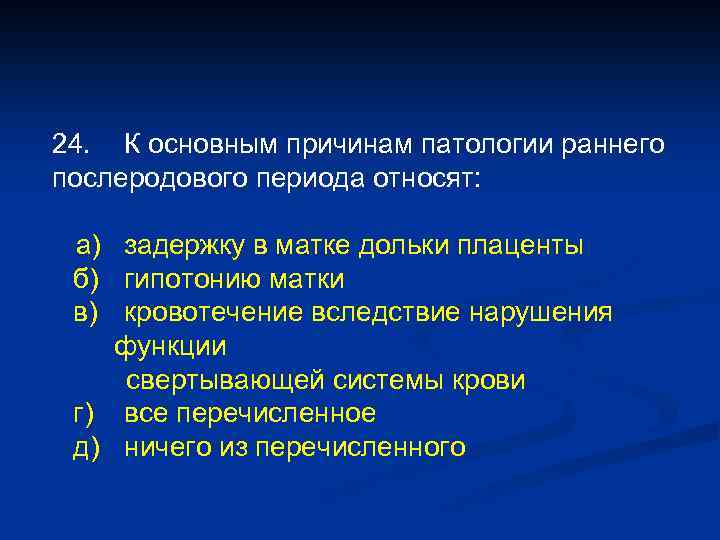 24. К основным причинам патологии раннего послеродового периода относят:

а) задержку в матке дольки плаценты
б) гипотонию матки
в) кровотечение вследствие нарушения функции свертывающей системы крови
г) все перечисленное
д) ничего из перечисленного